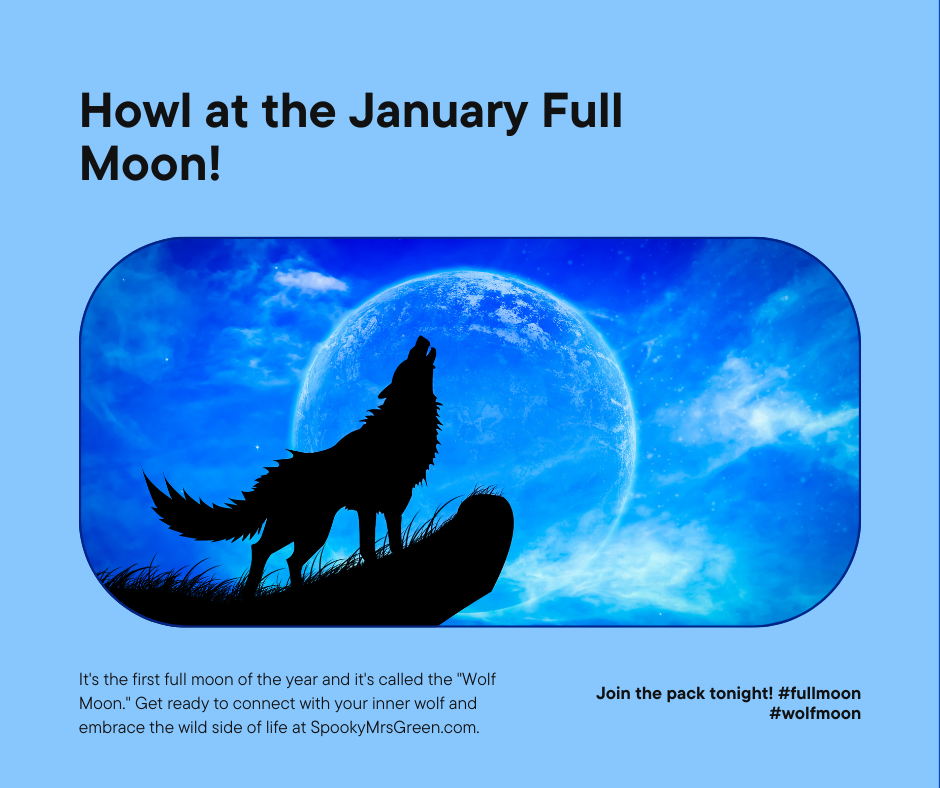 Howl at the January Full Moon!

It's the first full moon of the year and it's called the "Wolf Moon." Get ready to connect with your inner wolf and embrace the wild side of life at SpookyMrsGreen.com.

Join the pack tonight! #fullmoon #wolfmoon